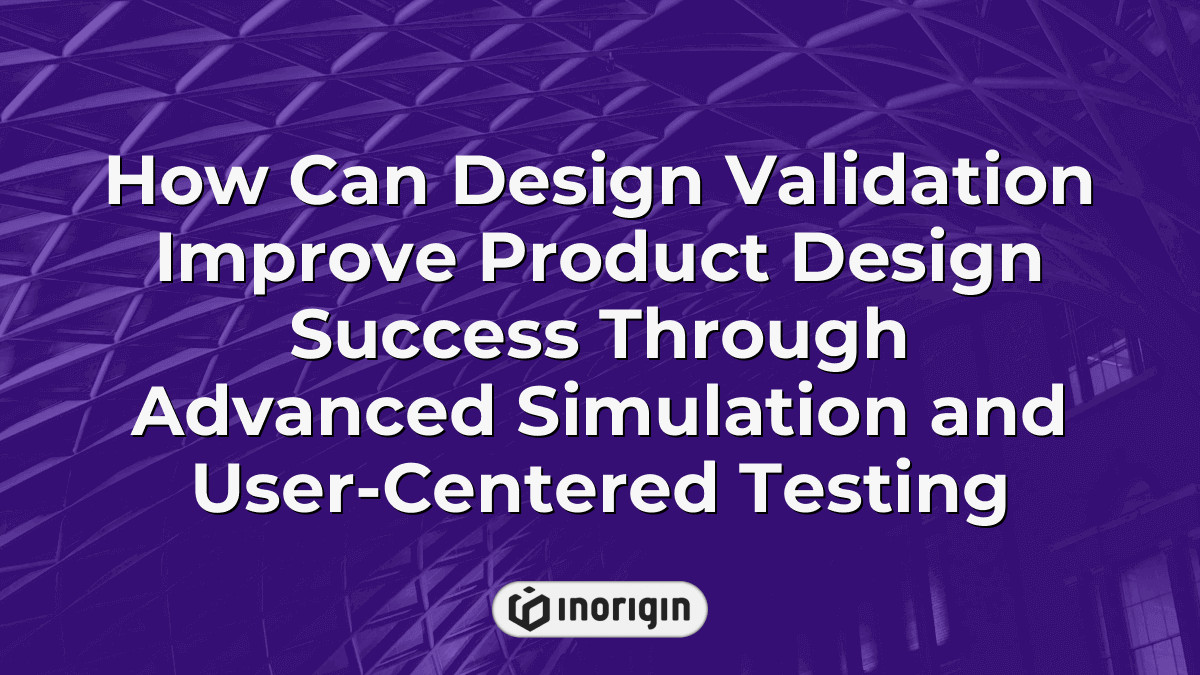 How Can Design Validation Improve Product Design Success Through Advanced Simulation and User-Centered Testing

INORIGIN